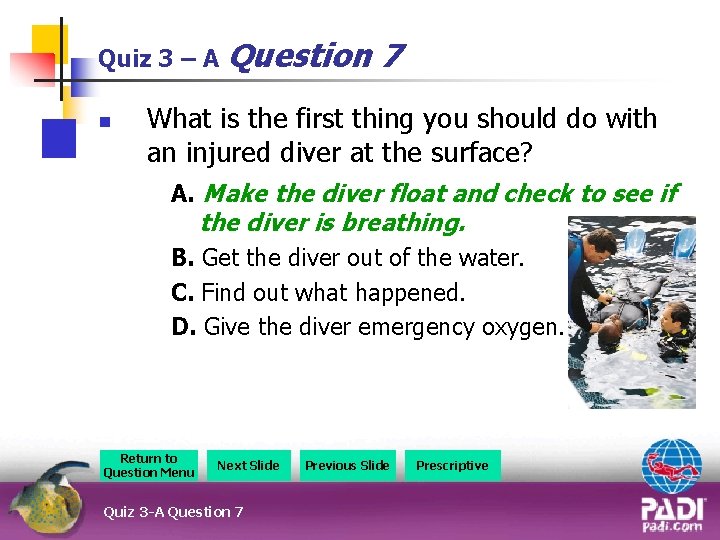 Quiz 3 – A Question 7

What is the first thing you should do with an injured diver at the surface?

A. Make the diver float and check to see if the diver is breathing.

B. Get the diver out of the water.

C. Find out what happened.

D. Give the diver emergency oxygen.

Return to Question Menu

Next Slide

Previous Slide

Prescriptive

Quiz 3-A Question 7

PADI
padi.com